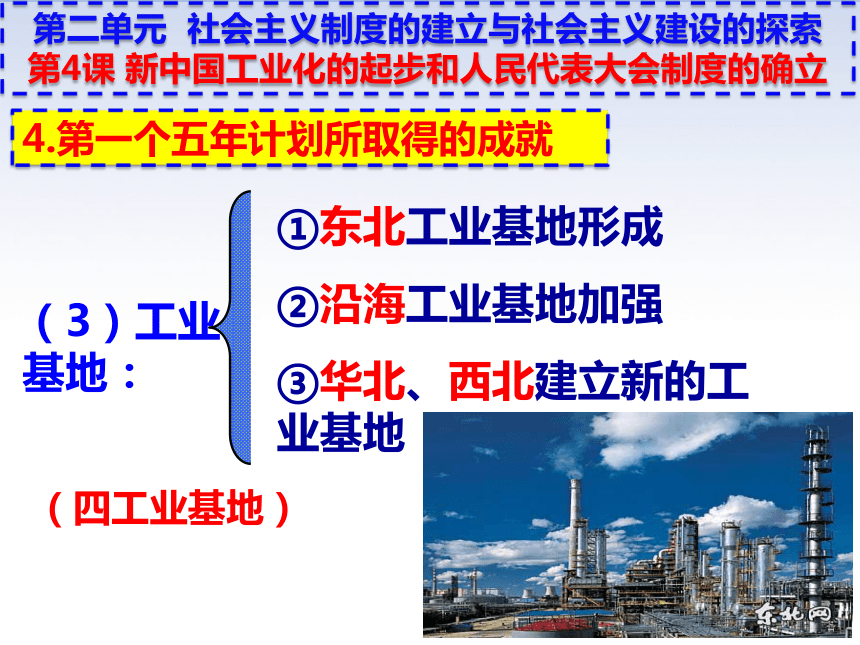 第二单元 社会主义制度的建立与社会主义建设的探索
第4课 新中国工业化的起步和人民代表大会制度的确立

4.第一个五年计划所取得的成就

（3）工业基地：

①东北工业基地形成

②沿海工业基地加强

③华北、西北建立新的工业基地

（四工业基地）

东北网